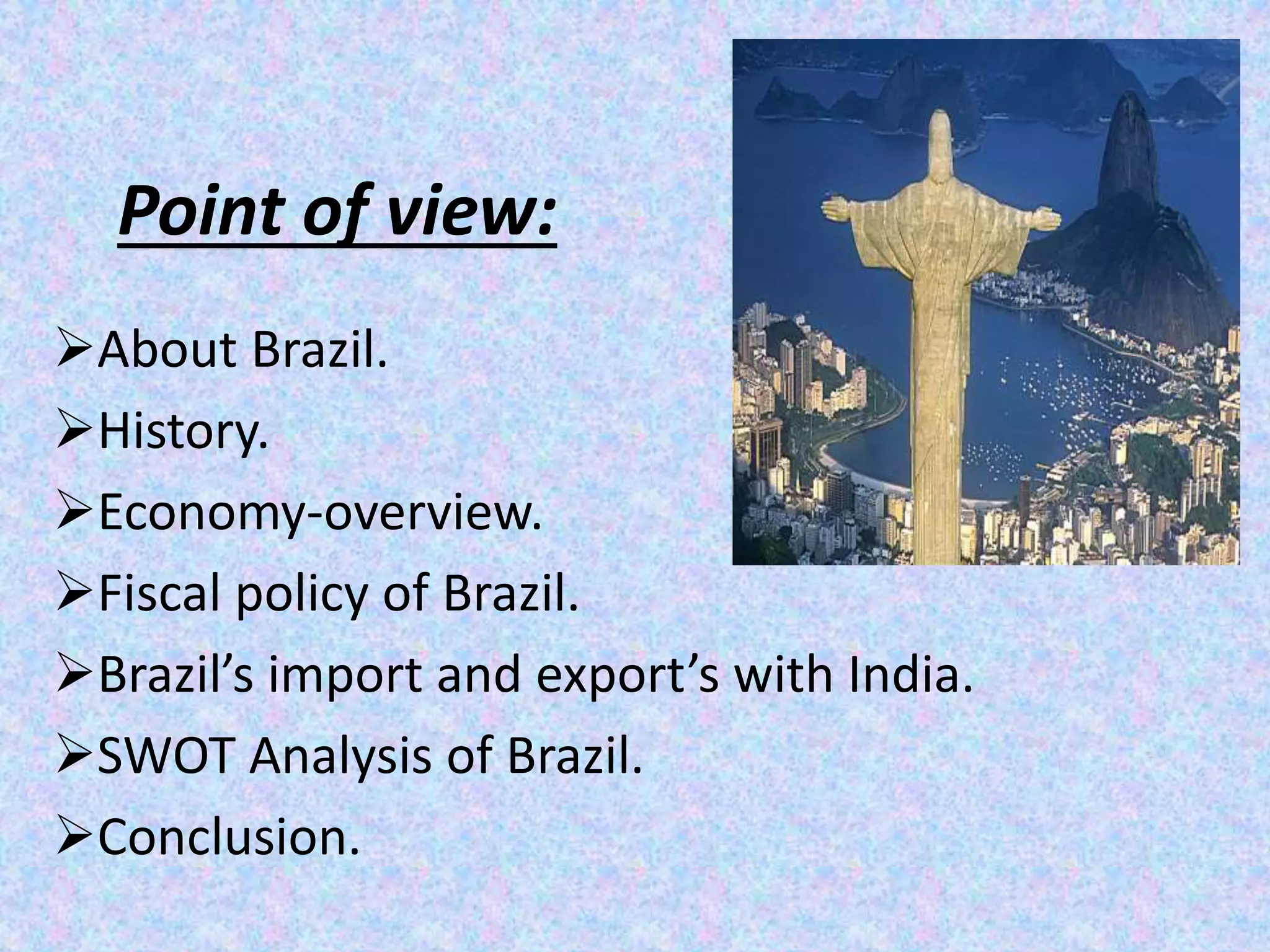 Point of view:

➢About Brazil.
➢History.
➢Economy-overview.
➢Fiscal policy of Brazil.
➢Brazil’s import and export’s with India.
➢SWOT Analysis of Brazil.
➢Conclusion.